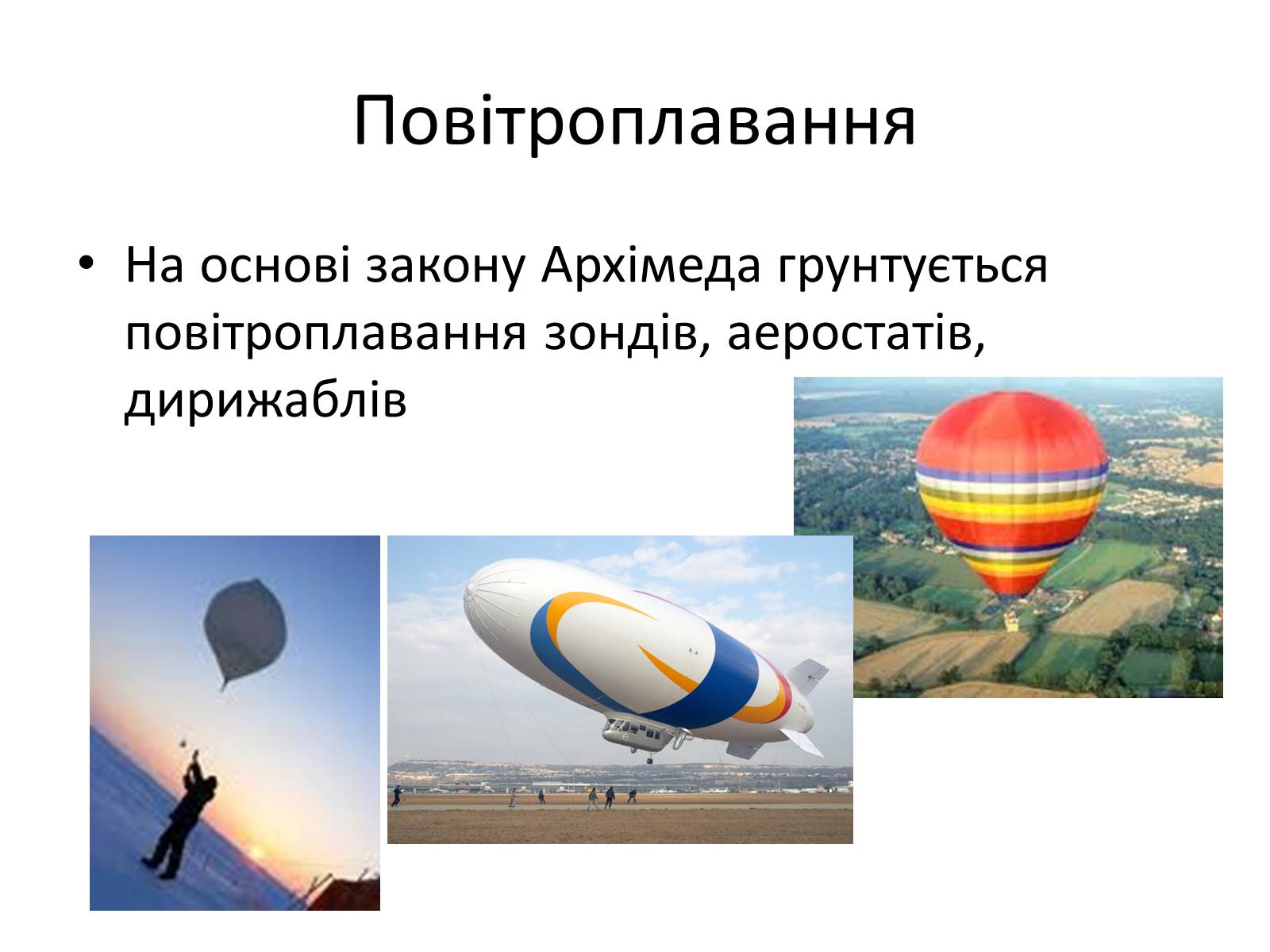 Повітроплавання

• На основі закону Архімеда грунтується повітроплавання зондів, аеростатів, дирижаблів